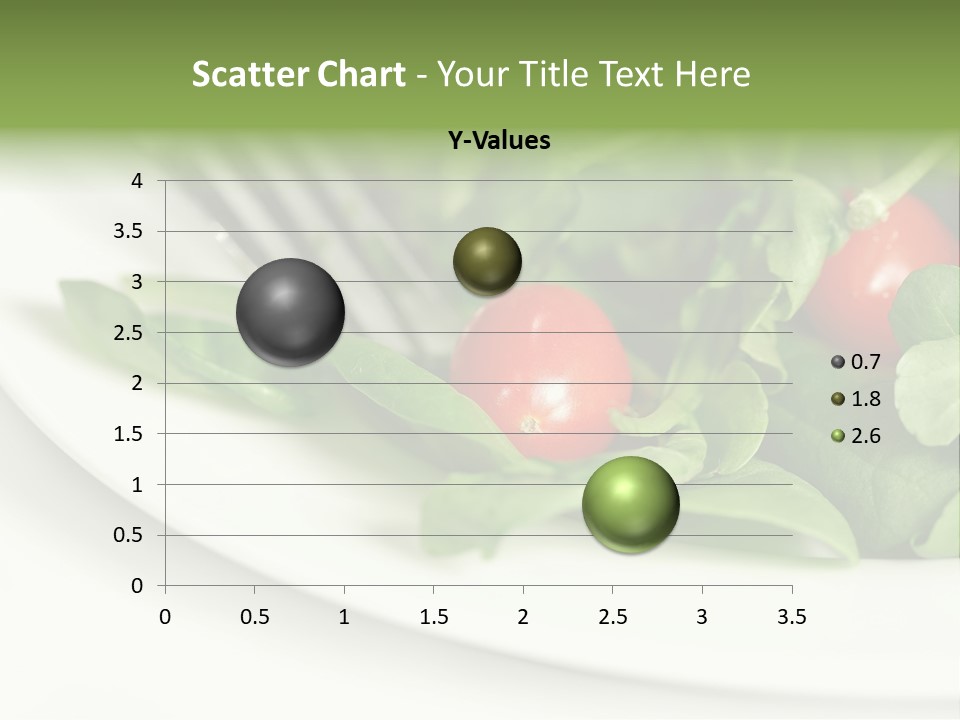 Scatter Chart - Your Title Text Here

Y-Values

4
3.5
3
2.5
2
1.5
1
0.5
0

0 0.5 1 1.5 2 2.5 3 3.5

0.7
1.8
2.6